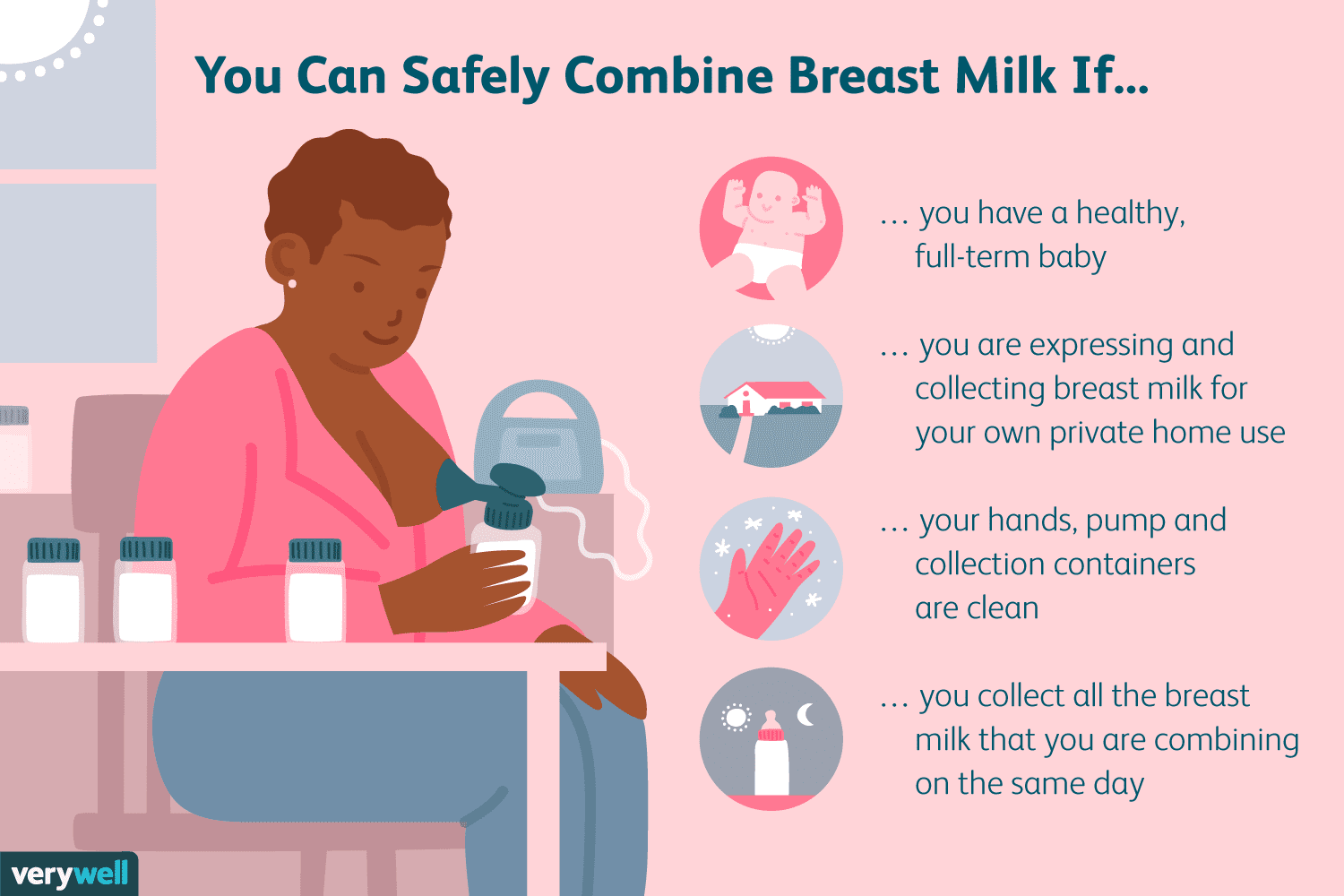 You Can Safely Combine Breast Milk If...

... you have a healthy, full-term baby

... you are expressing and collecting breast milk for your own private home use

... your hands, pump and collection containers are clean

... you collect all the breast milk that you are combining on the same day

verywell